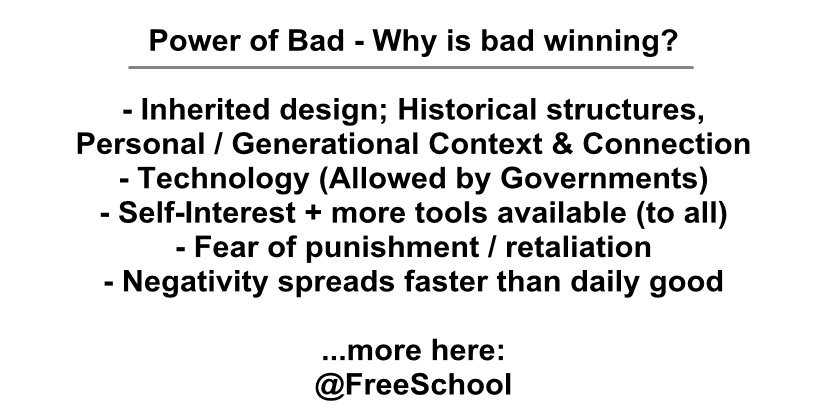 Power of Bad - Why is bad winning?

- Inherited design; Historical structures, Personal / Generational Context & Connection
- Technology (Allowed by Governments)
- Self-Interest + more tools available (to all)
- Fear of punishment / retaliation
- Negativity spreads faster than daily good

...more here:
@FreeSchool